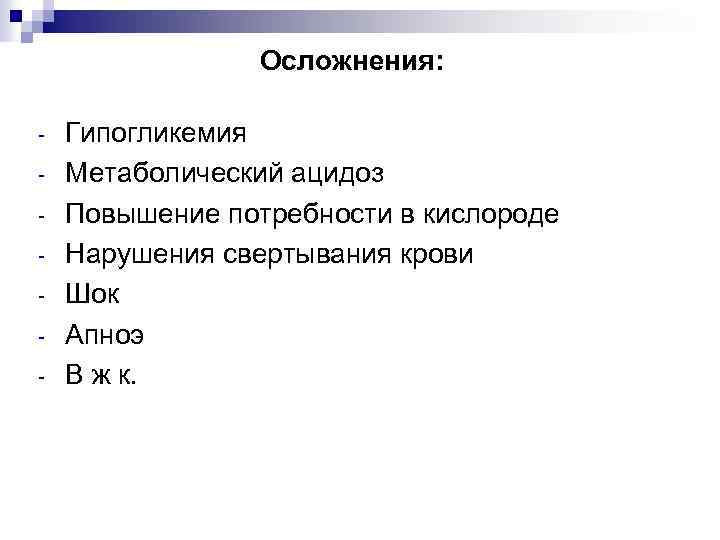 Осложнения:

- Гипогликемия
- Метаболический ацидоз
- Повышение потребности в кислороде
- Нарушения свертывания крови
- Шок
- Апноэ
- В ж к.